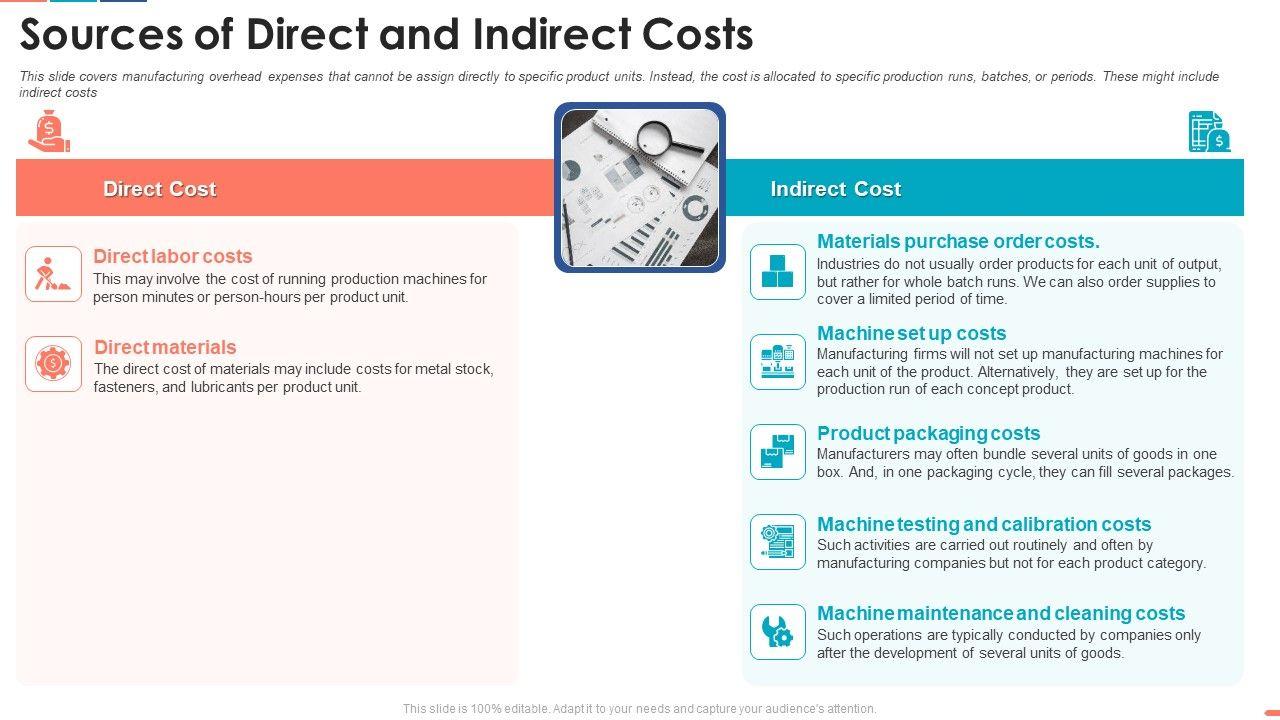 Sources of Direct and Indirect Costs

This slide covers manufacturing overhead expenses that cannot be assign directly to specific product units. Instead, the cost is allocated to specific production runs, batches, or periods. These might include indirect costs

Direct Cost

Direct labor costs
This may involve the cost of running production machines for person minutes or person-hours per product unit.

Direct materials
The direct cost of materials may include costs for metal stock, fasteners, and lubricants per product unit.

Indirect Cost

Materials purchase order costs.
Industries do not usually order products for each unit of output, but rather for whole batch runs. We can also order supplies to cover a limited period of time.

Machine set up costs
Manufacturing firms will not set up manufacturing machines for each unit of the product. Alternatively, they are set up for the production run of each concept product.

Product packaging costs
Manufacturers may often bundle several units of goods in one box. And, in one packaging cycle, they can fill several packages.

Machine testing and calibration costs
Such activities are carried out routinely and often by manufacturing companies but not for each product category.

Machine maintenance and cleaning costs
Such operations are typically conducted by companies only after the development of several units of goods.

This slide is 100% editable. Adapt it to your needs and capture your audience's attention.